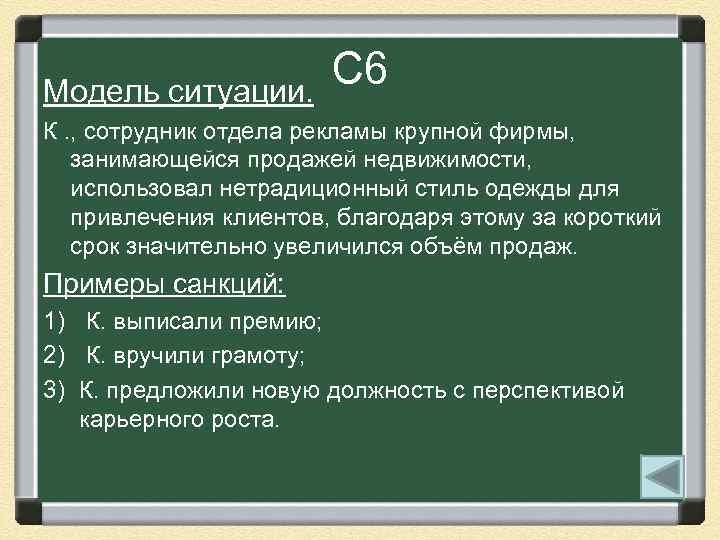 С6

Модель ситуации.

К ., сотрудник отдела рекламы крупной фирмы, занимающейся продажей недвижимости, использовал нетрадиционный стиль одежды для привлечения клиентов, благодаря этому за короткий срок значительно увеличился объём продаж.

Примеры санкций:

1) К. выписали премию;

2) К. вручили грамоту;

3) К. предложили новую должность с перспективой карьерного роста.